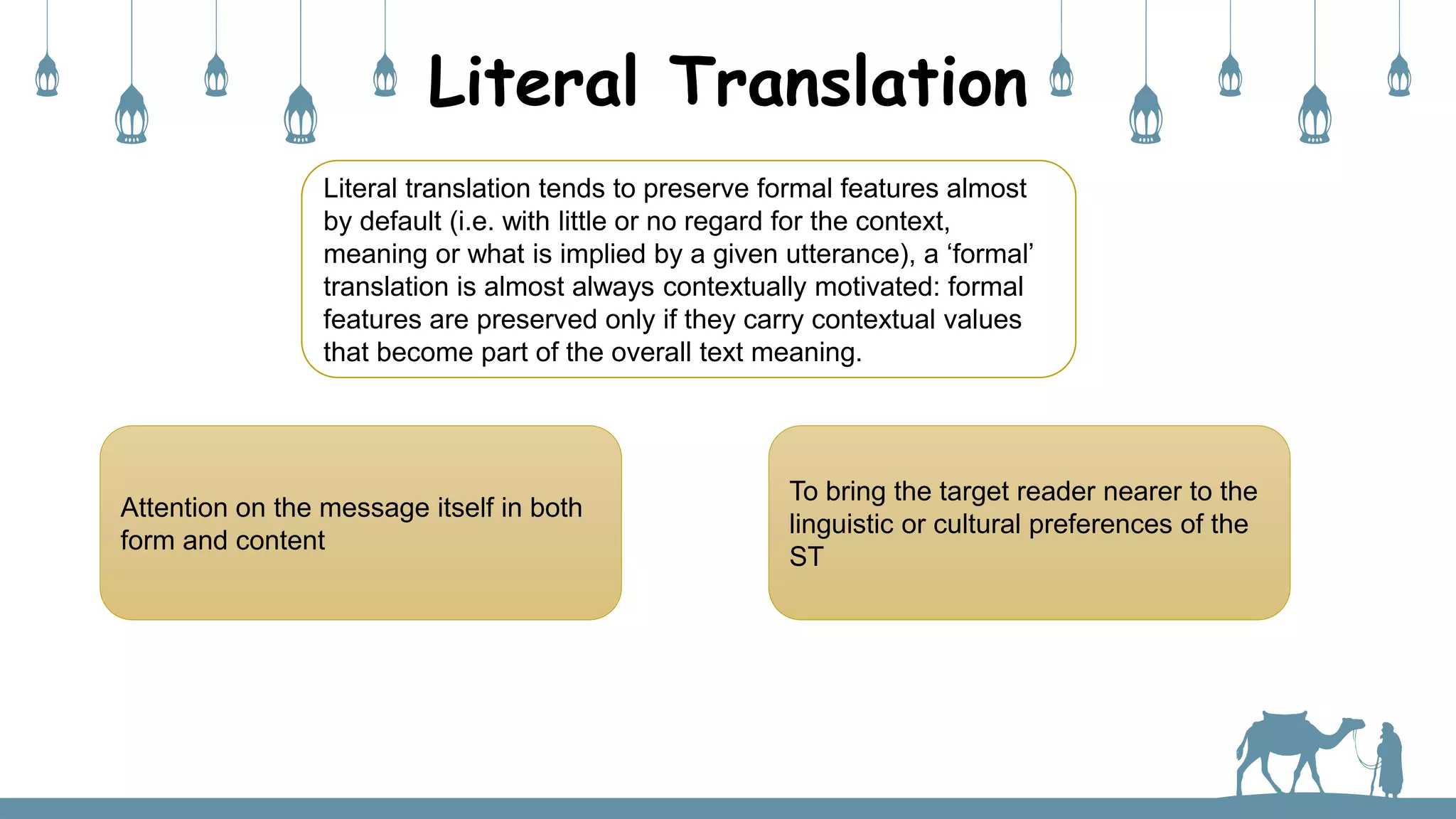 Literal Translation

Literal translation tends to preserve formal features almost by default (i.e. with little or no regard for the context, meaning or what is implied by a given utterance), a ‘formal’ translation is almost always contextually motivated: formal features are preserved only if they carry contextual values that become part of the overall text meaning.

Attention on the message itself in both form and content

To bring the target reader nearer to the linguistic or cultural preferences of the ST